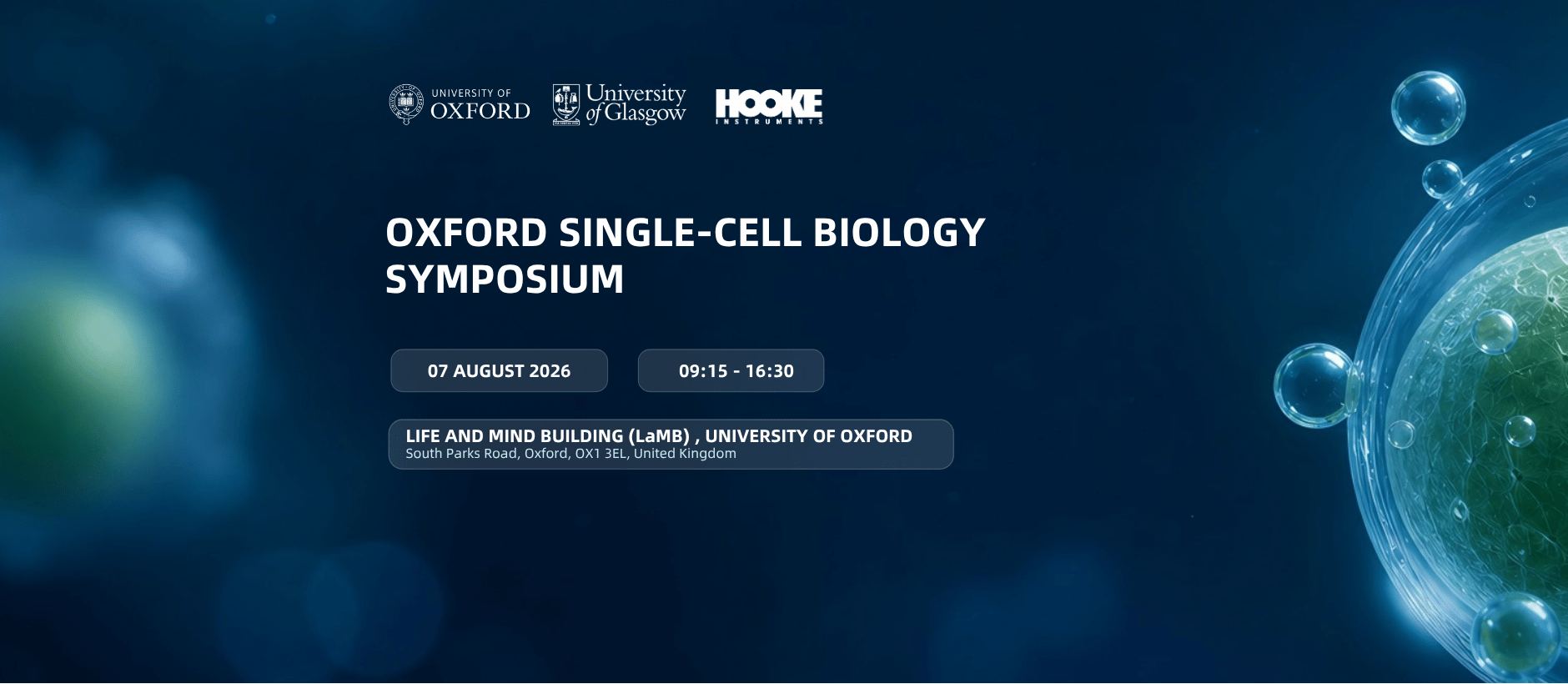 UNIVERSITY OF OXFORD

University of Glasgow

HOOKE INSTRUMENTS

OXFORD SINGLE-CELL BIOLOGY SYMPOSIUM

07 AUGUST 2026

09:15 - 16:30

LIFE AND MIND BUILDING (LaMB) , UNIVERSITY OF OXFORD
South Parks Road, Oxford, OX1 3EL, United Kingdom